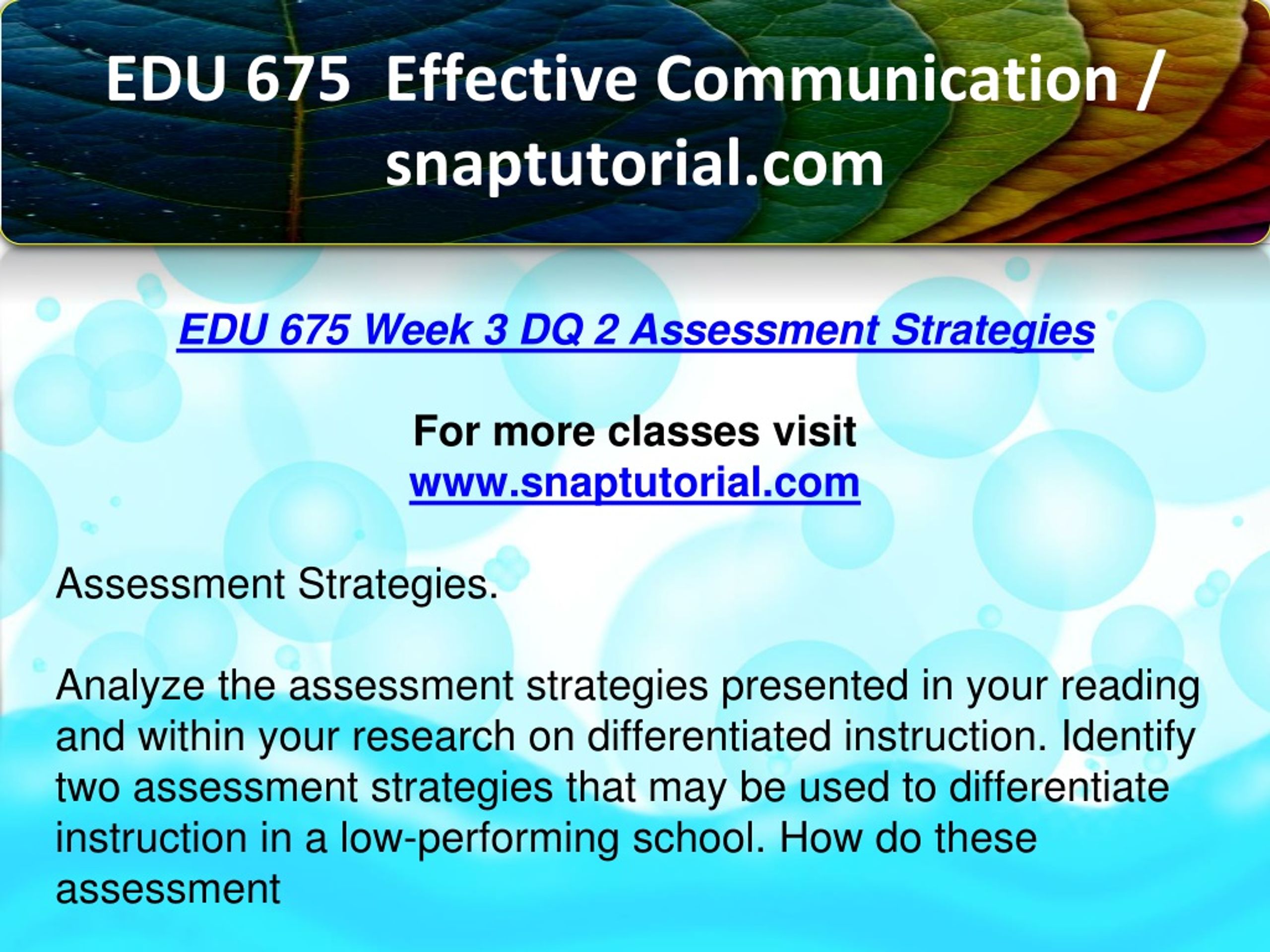 EDU 675 Effective Communication / snaptutorial.com

EDU 675 Week 3 DQ 2 Assessment Strategies

For more classes visit
www.snaptutorial.com

Assessment Strategies.

Analyze the assessment strategies presented in your reading and within your research on differentiated instruction. Identify two assessment strategies that may be used to differentiate instruction in a low-performing school. How do these assessment